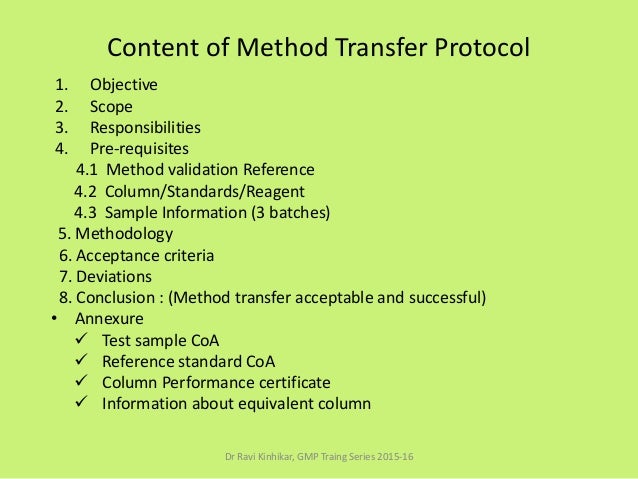 Content of Method Transfer Protocol

1. Objective
2. Scope
3. Responsibilities
4. Pre-requisites
4.1 Method validation Reference
4.2 Column/Standards/Reagent
4.3 Sample Information (3 batches)
5. Methodology
6. Acceptance criteria
7. Deviations
8. Conclusion : (Method transfer acceptable and successful)

• Annexure
✓ Test sample CoA
✓ Reference standard CoA
✓ Column Performance certificate
✓ Information about equivalent column

Dr Ravi Kinhikar, GMP Traing Series 2015-16